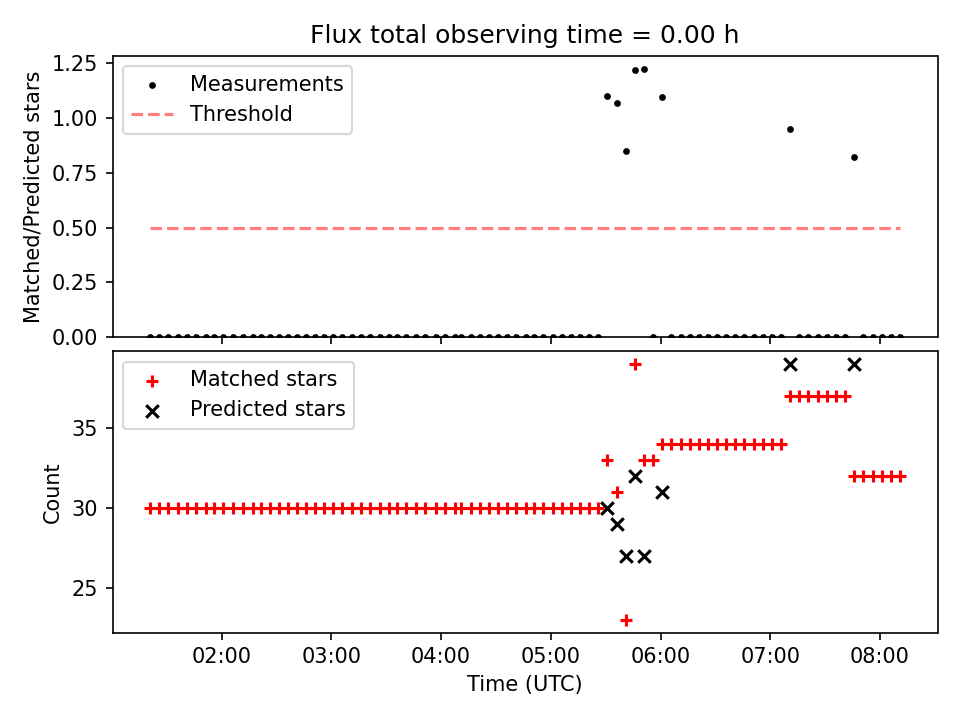 Flux total observing time = 0.00 h

Matched/Predicted stars

1.25
1.00
0.75
0.50
0.25
0.00

Measurements
Threshold

Count

35
30
25

Matched stars
Predicted stars

02:00
03:00
04:00
05:00
06:00
07:00
08:00

Time (UTC)